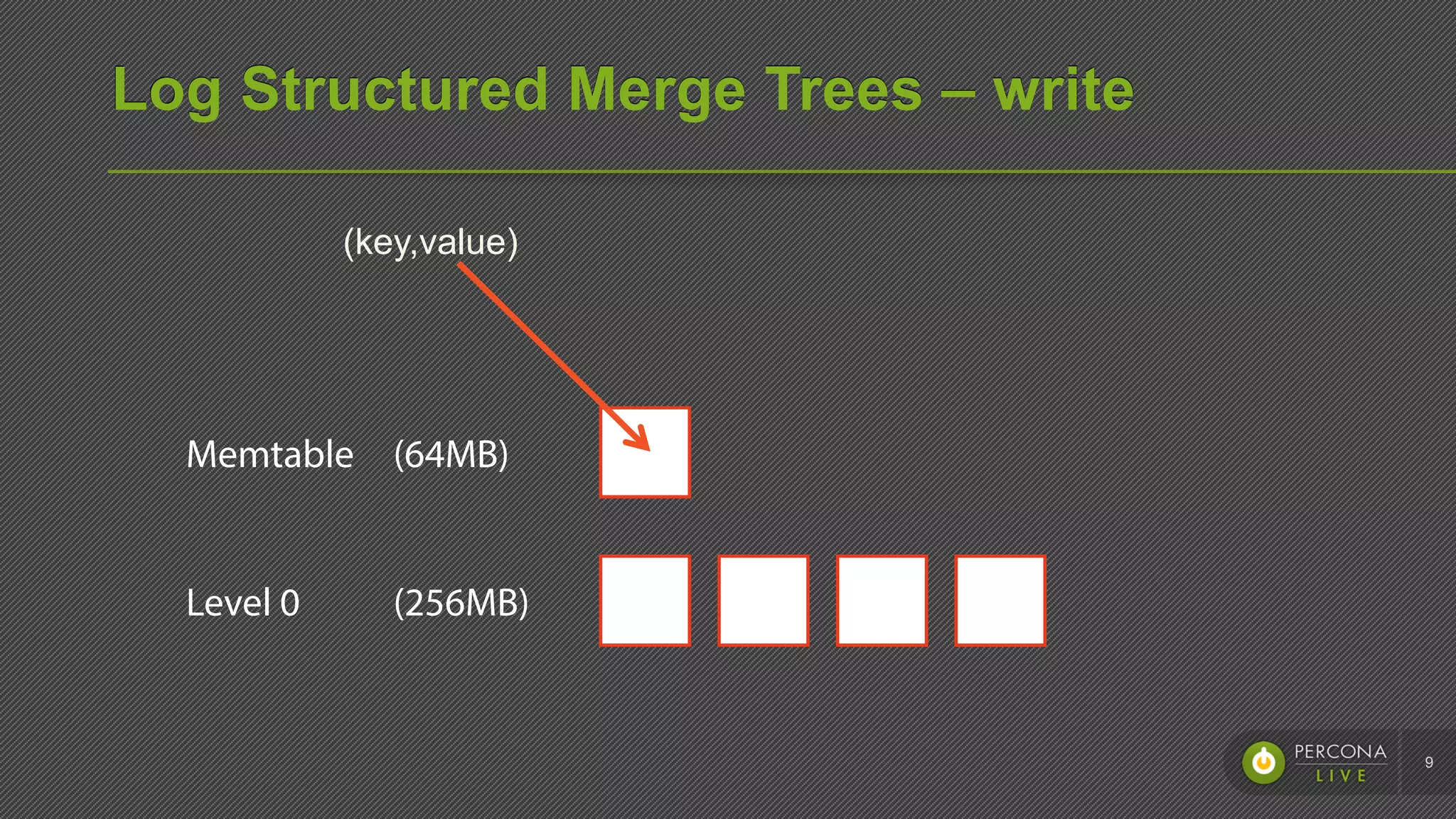 Log Structured Merge Trees – write

(key,value)

Memtable (64MB)

Level 0 (256MB)

PERCONA LIVE

9